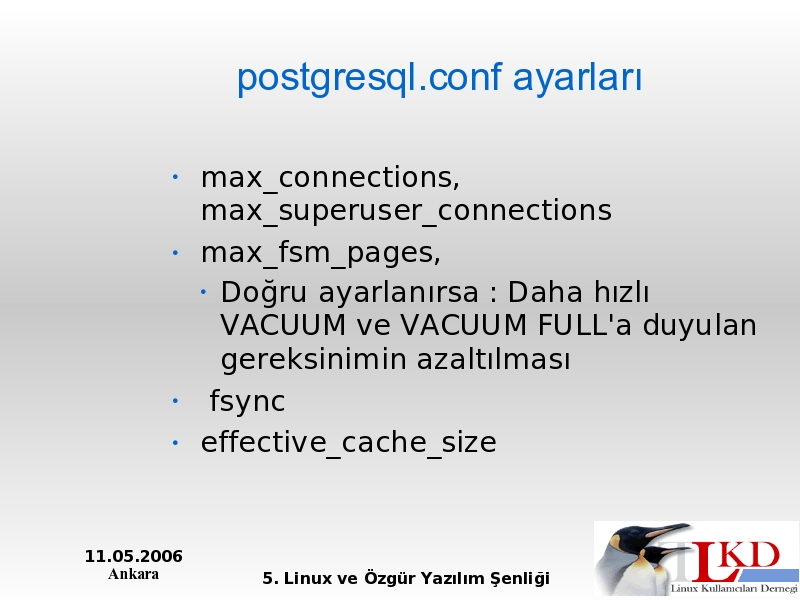 postgresql.conf ayarları

• max_connections, max_superuser_connections
• max_fsm_pages,
  • Doğru ayarlanırsa : Daha hızlı VACUUM ve VACUUM FULL'a duyulan gereksinimin azaltılması
• fsync
• effective_cache_size

11.05.2006
Ankara

5. Linux ve Özgür Yazılım Şenliği

LKD
Linux Kullanıcıları Derneği